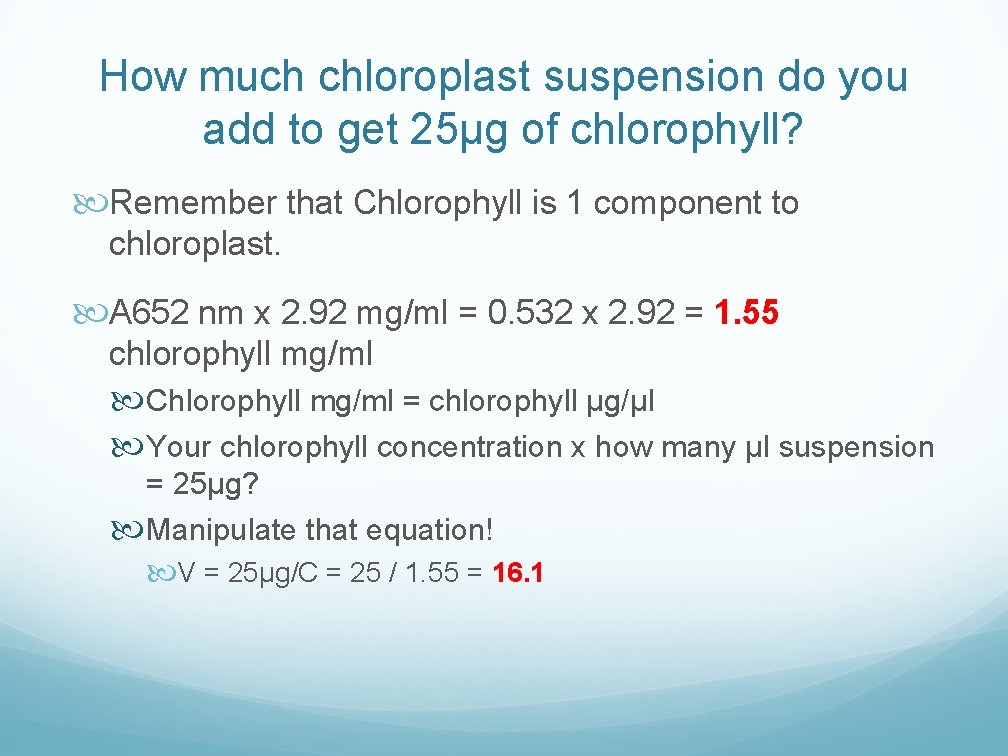 How much chloroplast suspension do you add to get 25μg of chlorophyll?

Remember that Chlorophyll is 1 component to chloroplast.

A652 nm x 2.92 mg/ml = 0.532 x 2.92 = 1.55 chlorophyll mg/ml

Chlorophyll mg/ml = chlorophyll μg/μl

Your chlorophyll concentration x how many μl suspension = 25μg?

Manipulate that equation!

V = 25μg/C = 25 / 1.55 = 16.1